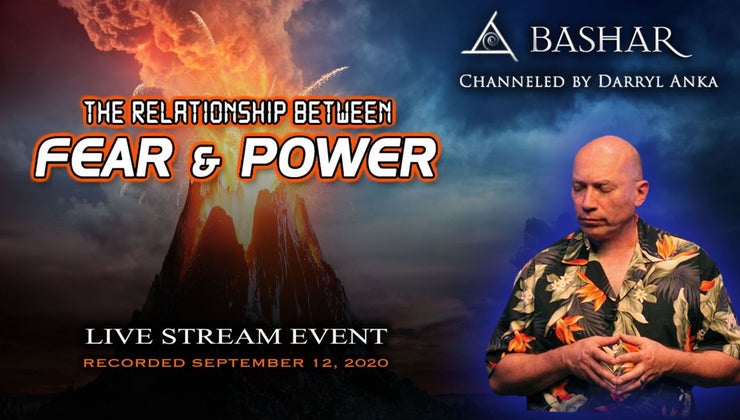 BASHAR
CHANNELED BY DARRYL ANKA

THE RELATIONSHIP BETWEEN
FEAR & POWER

LIVE STREAM EVENT
RECORDED SEPTEMBER 12, 2020